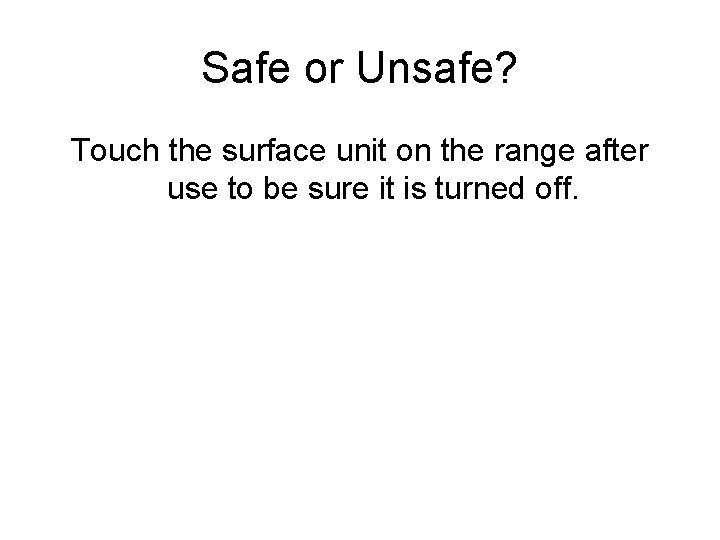 Safe or Unsafe?

Touch the surface unit on the range after use to be sure it is turned off.